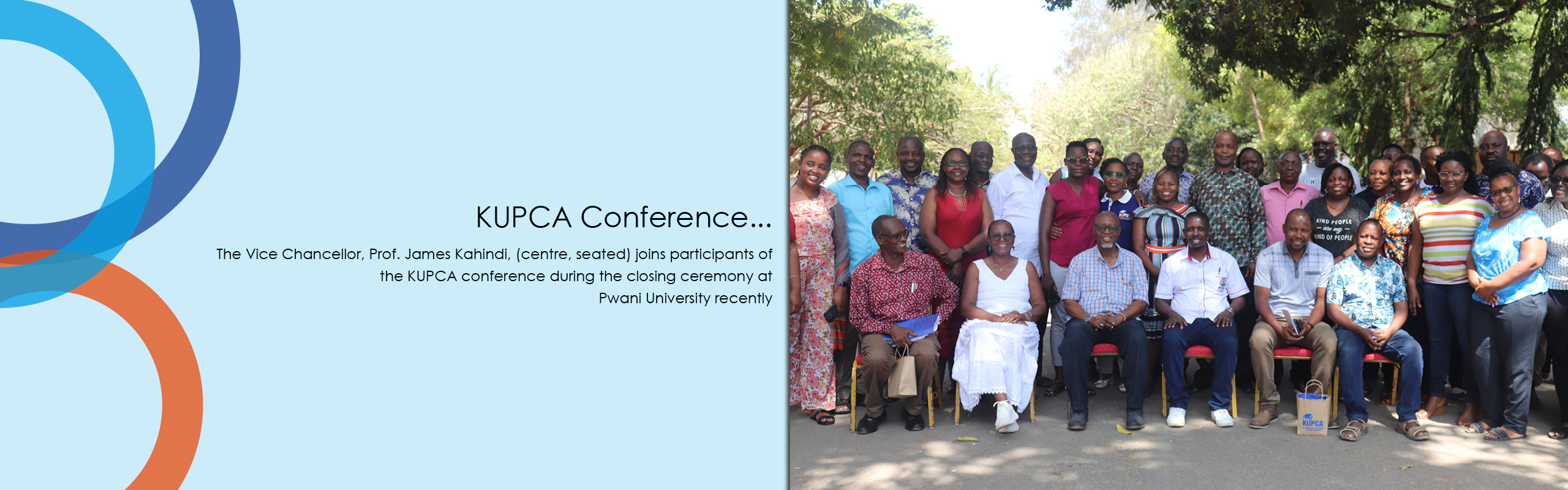 KUPCA Conference...

The Vice Chancellor, Prof. James Kahindi, (centre, seated) joins participants of the KUPCA conference during the closing ceremony at Pwani University recently

KIND PEOPLE are my KIND OF PEOPLE

KUPCA